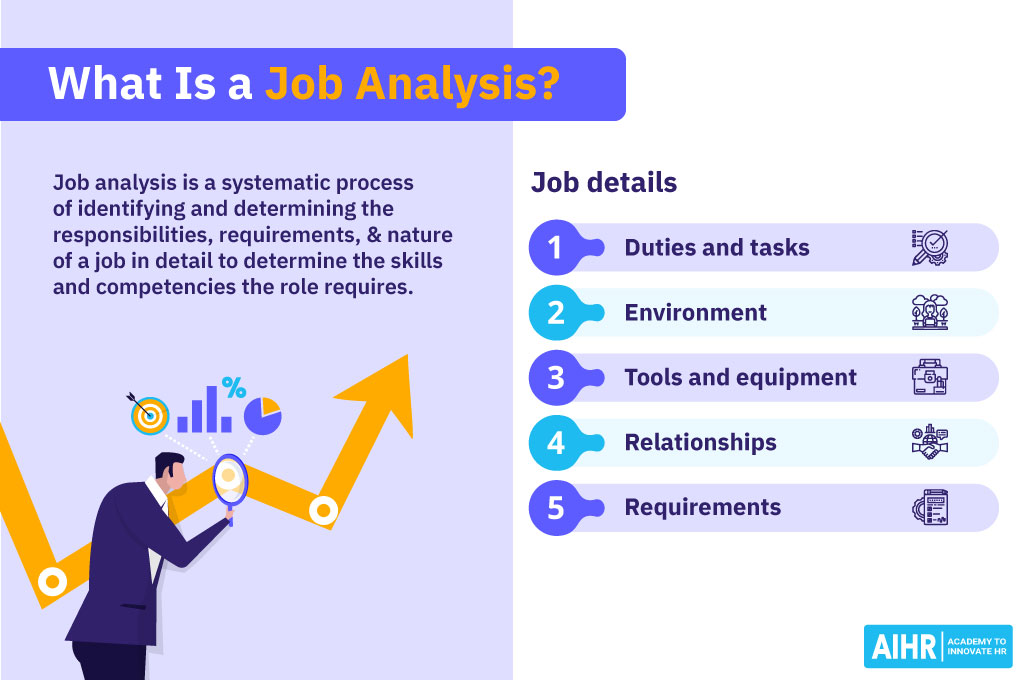 What Is a Job Analysis?

Job analysis is a systematic process of identifying and determining the responsibilities, requirements, & nature of a job in detail to determine the skills and competencies the role requires.

%

Job details

1 Duties and tasks

2 Environment

3 Tools and equipment

4 Relationships

5 Requirements

AIHR ACADEMY TO INNOVATE HR